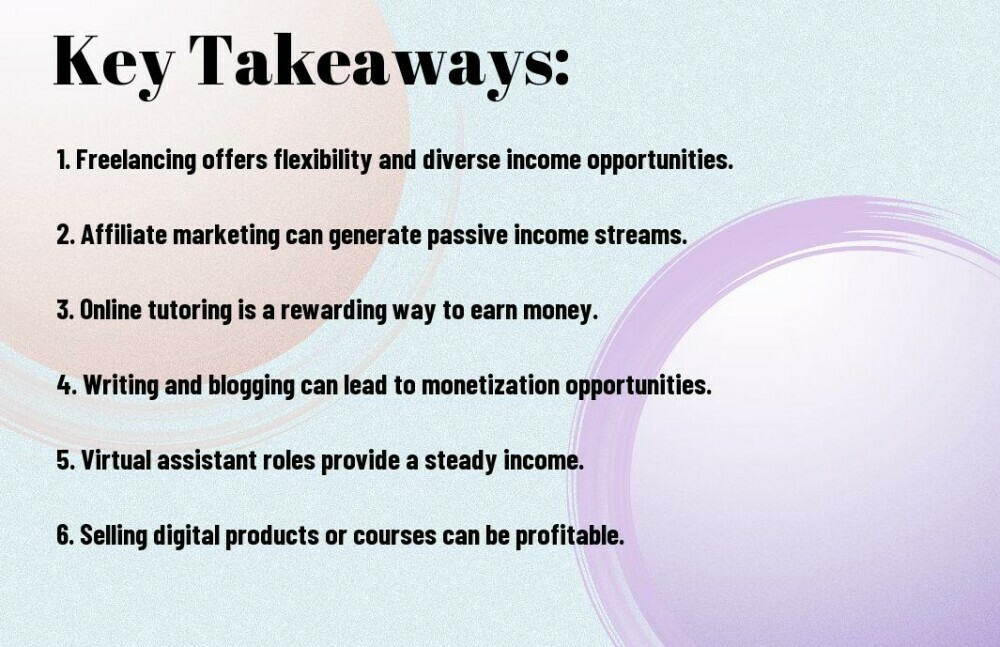 Key Takeaways:

1. Freelancing offers flexibility and diverse income opportunities.

2. Affiliate marketing can generate passive income streams.

3. Online tutoring is a rewarding way to earn money.

4. Writing and blogging can lead to monetization opportunities.

5. Virtual assistant roles provide a steady income.

6. Selling digital products or courses can be profitable.